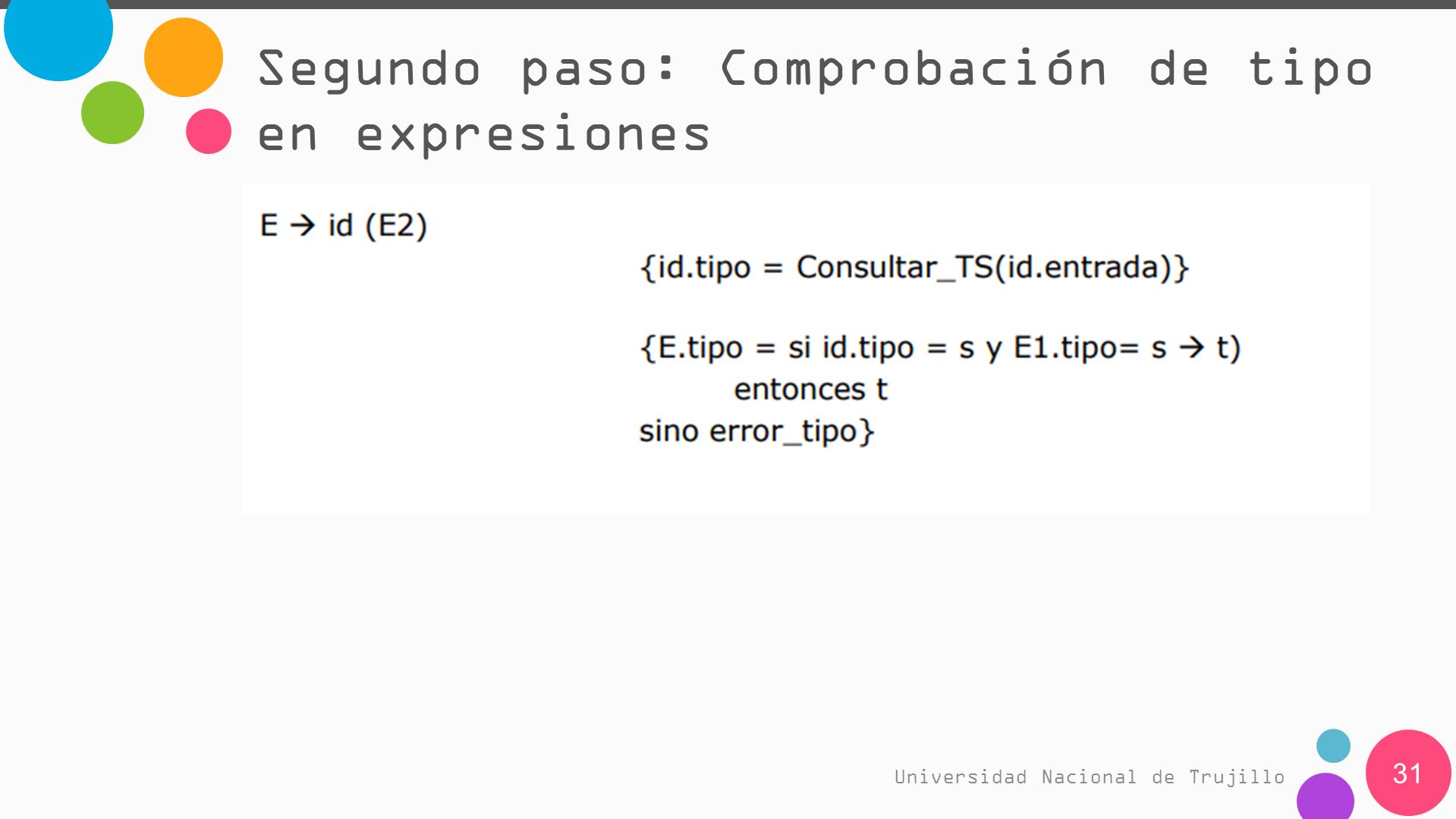 Segundo paso: Comprobación de tipo en expresiones

E → id (E2)

{id.tipo = Consultar_TS(id.entrada)}

{E.tipo = si id.tipo = s y E1.tipo= s → t)
entonces t
sino error_tipo}

Universidad Nacional de Trujillo

31